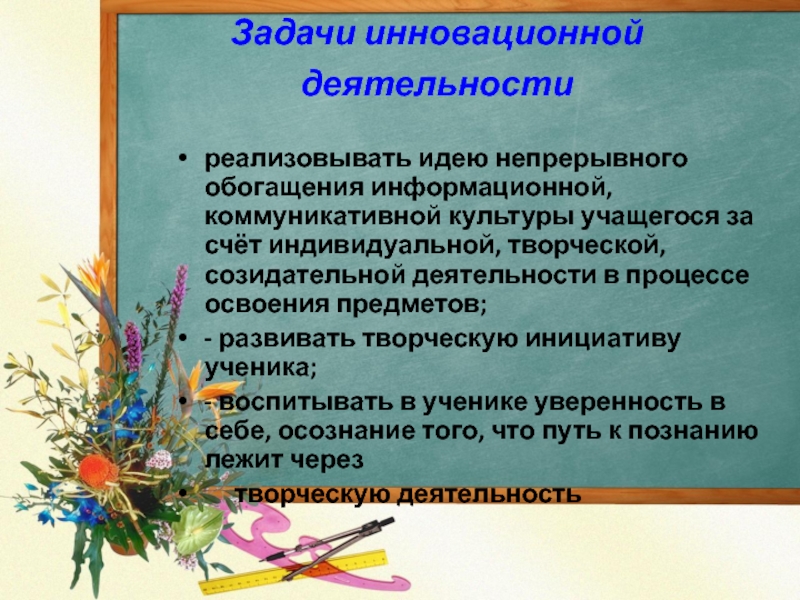 Задачи инновационной деятельности

• реализовывать идею непрерывного обогащения информационной, коммуникативной культуры учащегося за счёт индивидуальной, творческой, созидательной деятельности в процессе освоения предметов;

• - развивать творческую инициативу ученика;

• - воспитывать в ученике уверенность в себе, осознание того, что путь к познанию лежит через

• творческую деятельность